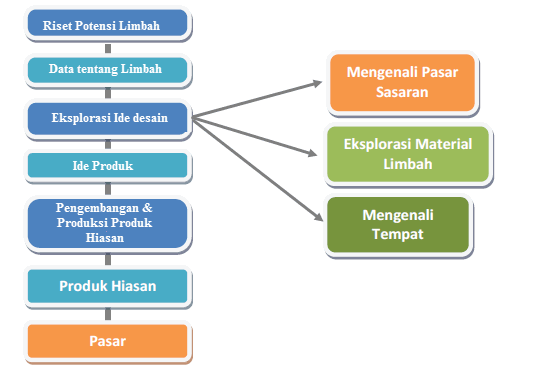 Riset Potensi Limbah

Data tentang Limbah

Eksplorasi Ide desain

Ide Produk

Pengembangan & Produksi Produk Hiasan

Produk Hiasan

Pasar

Mengenali Pasar Sasaran

Eksplorasi Material Limbah

Mengenali Tempat